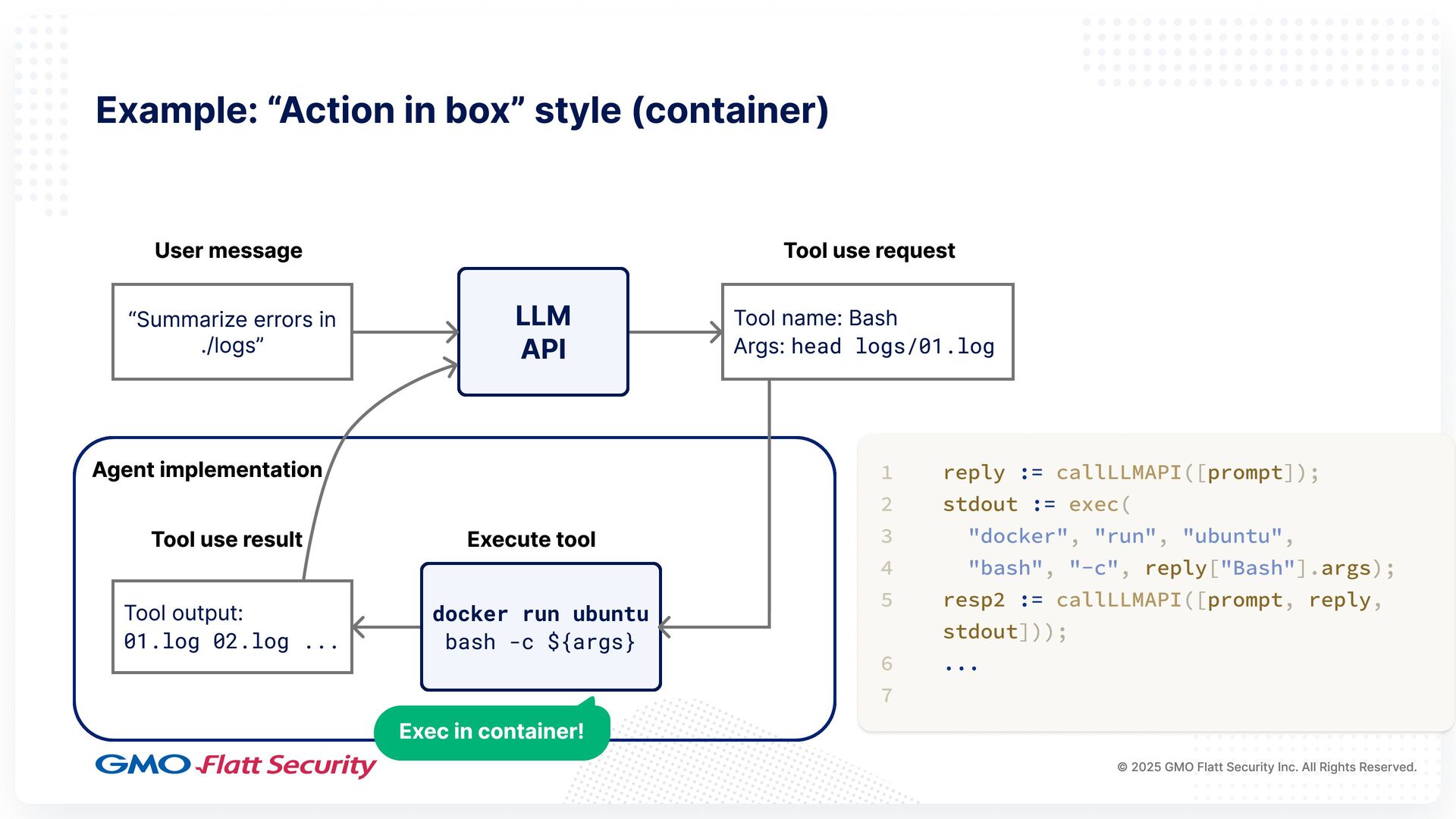 Example: “Action in box” style (container)

User message

“Summarize errors in ./logs”

LLM API

Tool use request

Tool name: Bash
Args: head logs/01.log

Agent implementation

Tool use result

Tool output:
01.log 02.log ...

Execute tool

docker run ubuntu bash -c ${args}

Exec in container!

1 reply := callLLMAPI([prompt]);
2 stdout := exec(
3 "docker", "run", "ubuntu",
4 "bash", "-c", reply["Bash"].args);
5 resp2 := callLLMAPI([prompt, reply, stdout]));
6 ...
7

GMO Flatt Security

© 2025 GMO Flatt Security Inc. All Rights Reserved.